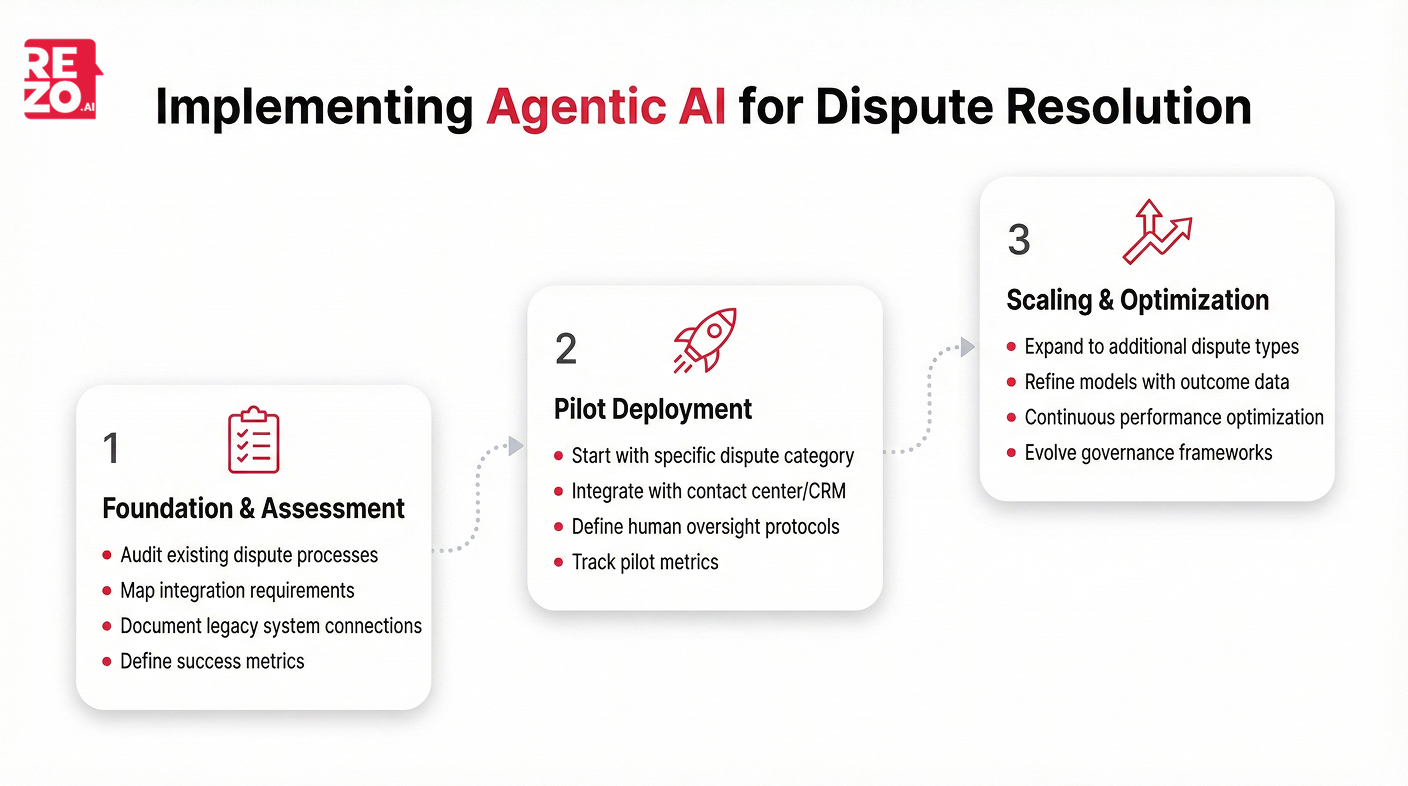 REZO.AI

Implementing Agentic AI for Dispute Resolution

1

Foundation & Assessment

- Audit existing dispute processes
- Map integration requirements
- Document legacy system connections
- Define success metrics

2

Pilot Deployment

- Start with specific dispute category
- Integrate with contact center/CRM
- Define human oversight protocols
- Track pilot metrics

3

Scaling & Optimization

- Expand to additional dispute types
- Refine models with outcome data
- Continuous performance optimization
- Evolve governance frameworks